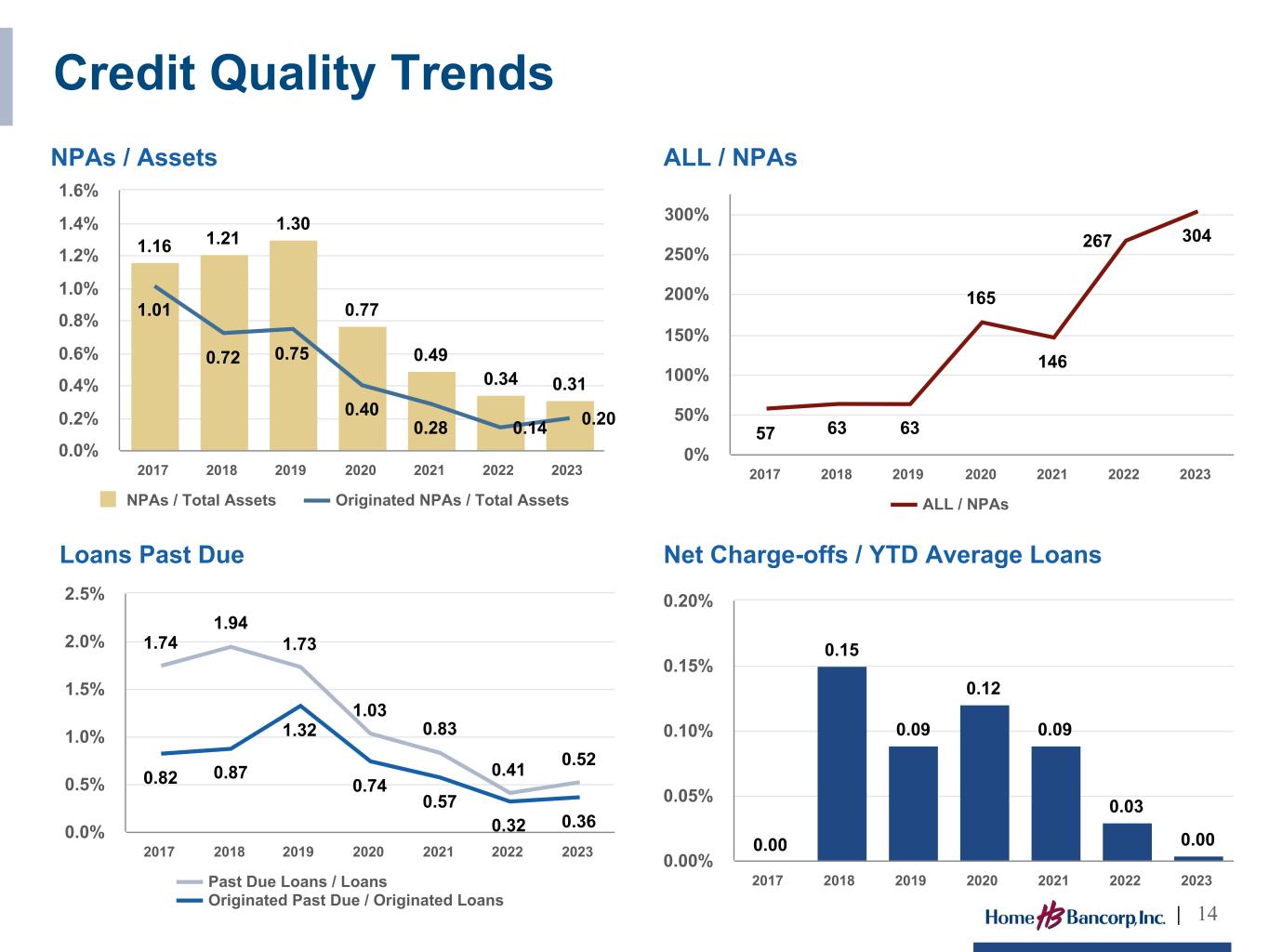 Credit Quality Trends

NPAs / Assets

1.6%
1.4%
1.2%
1.0%
0.8%
0.6%
0.4%
0.2%
0.0%

1.16
1.21
1.30
0.77
0.49
0.34
0.31
1.01
0.72
0.75
0.40
0.28
0.14
0.20

2017 2018 2019 2020 2021 2022 2023

NPAs / Total Assets
Originated NPAs / Total Assets

ALL / NPAs

300%
250%
200%
150%
100%
50%
0%

57
63
63
165
146
267
304

2017 2018 2019 2020 2021 2022 2023

ALL / NPAs

Loans Past Due

2.5%
2.0%
1.5%
1.0%
0.5%
0.0%

1.74
1.94
1.73
1.03
0.83
0.41
0.52
0.82
0.87
1.32
0.74
0.57
0.32
0.36

2017 2018 2019 2020 2021 2022 2023

Past Due Loans / Loans
Originated Past Due / Originated Loans

Net Charge-offs / YTD Average Loans

0.20%
0.15%
0.10%
0.05%
0.00%

0.00
0.15
0.09
0.12
0.09
0.03
0.00

2017 2018 2019 2020 2021 2022 2023

Home HB Bancorp, Inc. | 14